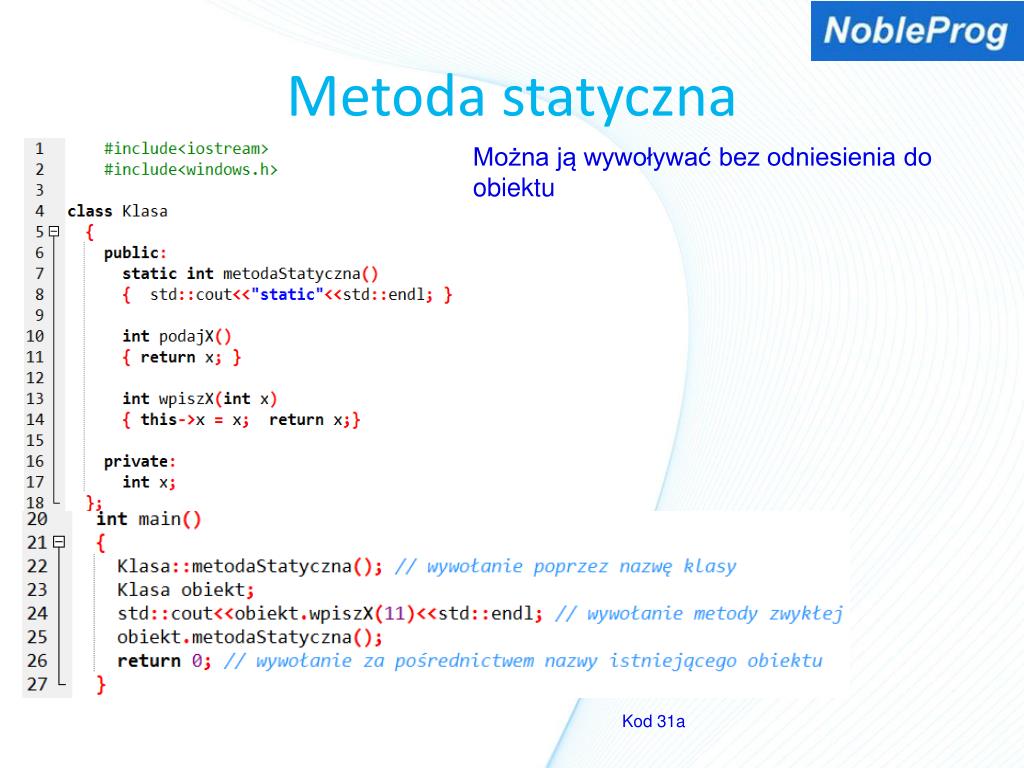 NobleProg

Metoda statyczna

Można ją wywoływać bez odniesienia do obiektu

1 #include<iostream>
2 #include<windows.h>
3
4 class Klasa
5 {
6 public:
7 static int metodaStatyczna()
8 { std::cout<<"static"<<std::endl; }
9
10 int podajX()
11 { return x; }
12
13 int wpiszX(int x)
14 { this->x = x; return x;}
15
16 private:
17 int x;
18 };
20 int main()
21 {
22 Klasa::metodaStatyczna(); // wywołanie poprzez nazwę klasy
23 Klasa obiekt;
24 std::cout<<obiekt.wpiszX(11)<<std::endl; // wywołanie metody zwykłej
25 obiekt.metodaStatyczna();
26 return 0; // wywołanie za pośrednictwem nazwy istniejącego obiektu
27 }

Kod 31a